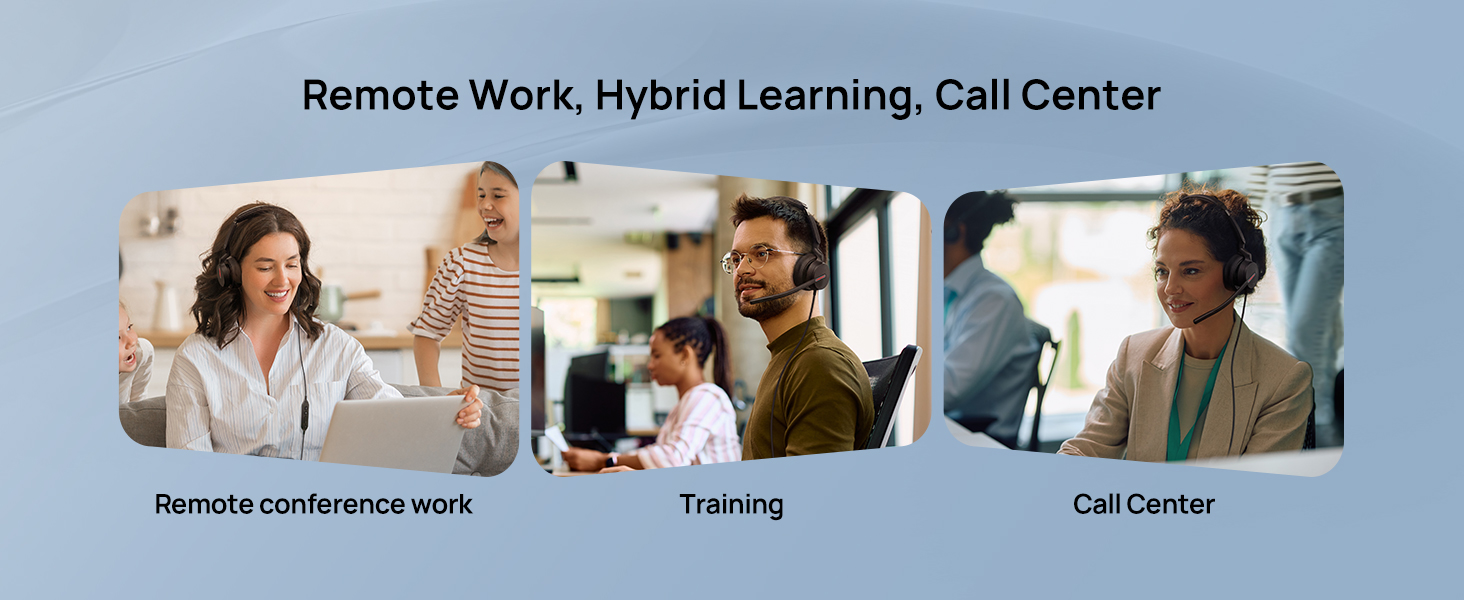 Remote Work, Hybrid Learning, Call Center

Remote conference work

Training

Call Center